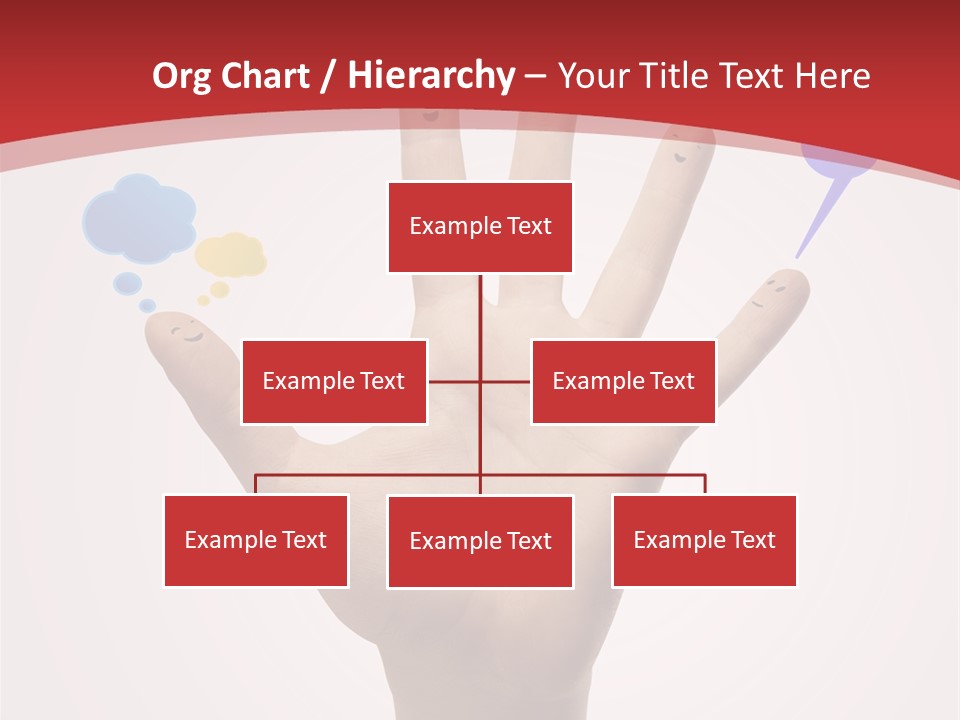 Org Chart / Hierarchy – Your Title Text Here

Example Text

Example Text

Example Text

Example Text

Example Text

Example Text